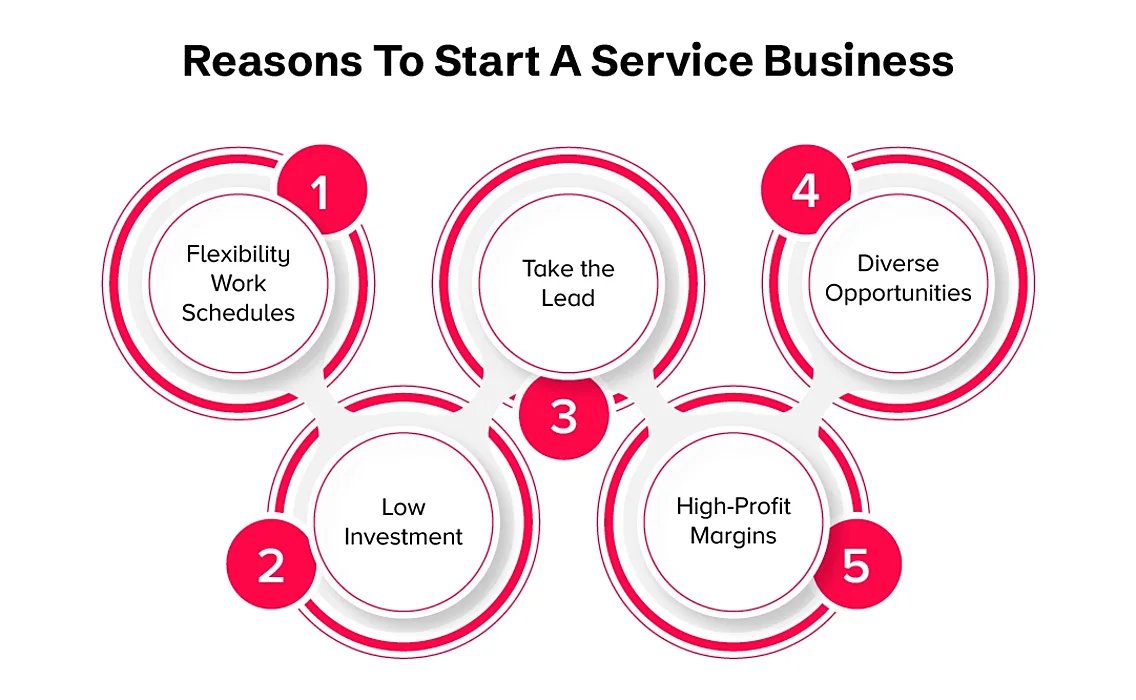 Reasons To Start A Service Business

1
Flexibility Work Schedules

2
Low Investment

3
Take the Lead

4
Diverse Opportunities

5
High-Profit Margins